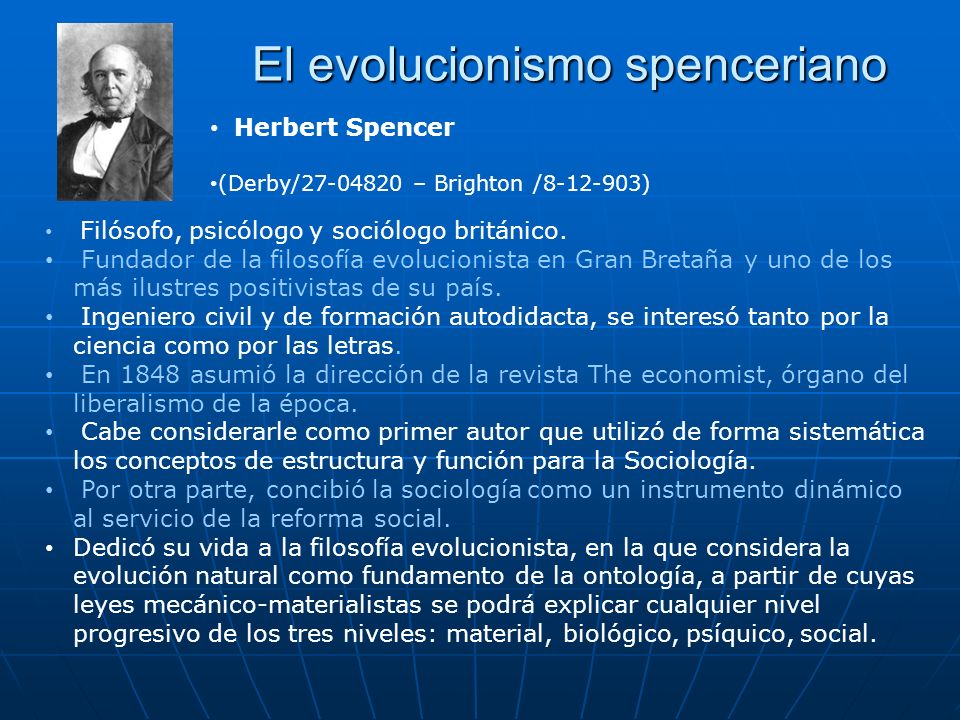 El evolucionismo spenceriano

• Herbert Spencer

•(Derby/27-04820 – Brighton /8-12-903)

• Filósofo, psicólogo y sociólogo británico.
• Fundador de la filosofía evolucionista en Gran Bretaña y uno de los más ilustres positivistas de su país.
• Ingeniero civil y de formación autodidacta, se interesó tanto por la ciencia como por las letras.
• En 1848 asumió la dirección de la revista The economist, órgano del liberalismo de la época.
• Cabe considerarle como primer autor que utilizó de forma sistemática los conceptos de estructura y función para la Sociología.
• Por otra parte, concibió la sociología como un instrumento dinámico al servicio de la reforma social.
• Dedicó su vida a la filosofía evolucionista, en la que considera la evolución natural como fundamento de la ontología, a partir de cuyas leyes mecánico-materialistas se podrá explicar cualquier nivel progresivo de los tres niveles: material, biológico, psíquico, social.